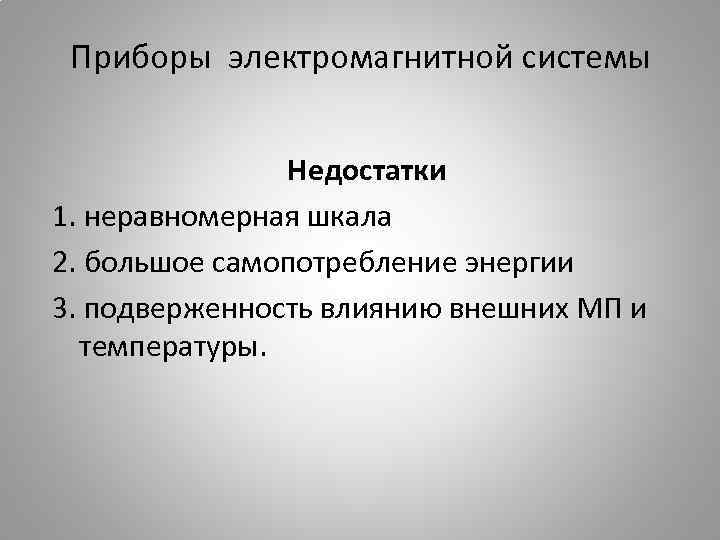 Приборы электромагнитной системы

Недостатки

1. неравномерная шкала

2. большое самопотребление энергии

3. подверженность влиянию внешних МП и температуры.